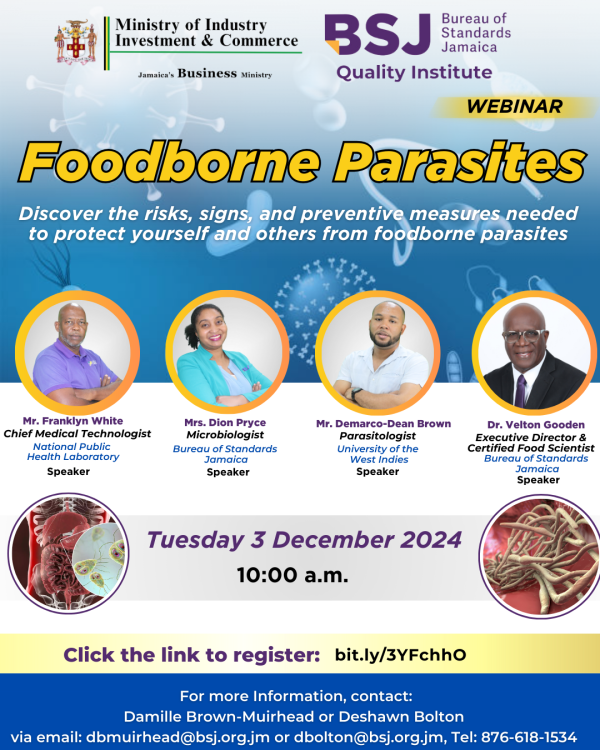 Ministry of Industry Investment & Commerce

Jamaica's Business Ministry

BSJ Bureau of Standards Jamaica

Quality Institute

WEBINAR

Foodborne Parasites

Discover the risks, signs, and preventive measures needed to protect yourself and others from foodborne parasites

Mr. Franklyn White
Chief Medical Technologist
National Public Health Laboratory
Speaker

Mrs. Dion Pryce
Microbiologist
Bureau of Standards Jamaica
Speaker

Mr. Demarco-Dean Brown
Parasitologist
University of the West Indies
Speaker

Dr. Velton Gooden
Executive Director & Certified Food Scientist
Bureau of Standards Jamaica
Speaker

Tuesday 3 December 2024

10:00 a.m.

Click the link to register: bit.ly/3YFchhO

For more Information, contact:
Damille Brown-Muirhead or Deshawn Bolton
via email: dbmuirhead@bsj.org.jm or dbolton@bsj.org.jm, Tel: 876-618-1534